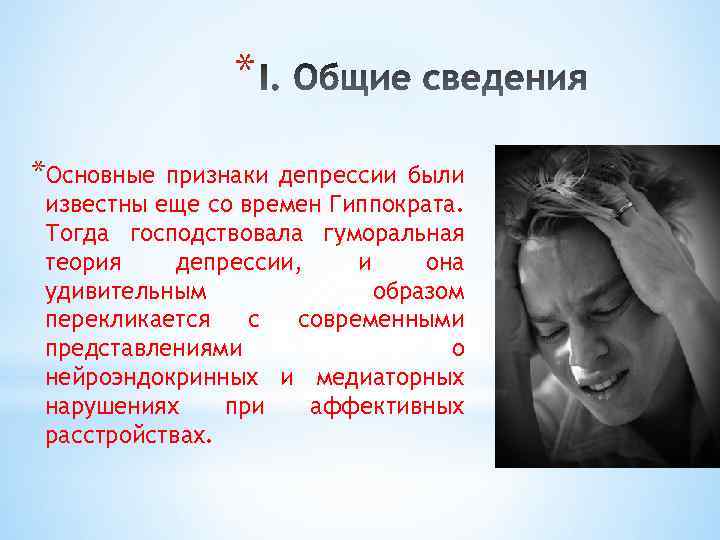 *I. Общие сведения

*Основные признаки депрессии были известны еще со времен Гиппократа. Тогда господствовала гуморальная теория депрессии, и она удивительным образом перекликается с современными представлениями о нейроэндокринных и медиаторных нарушениях при аффективных расстройствах.